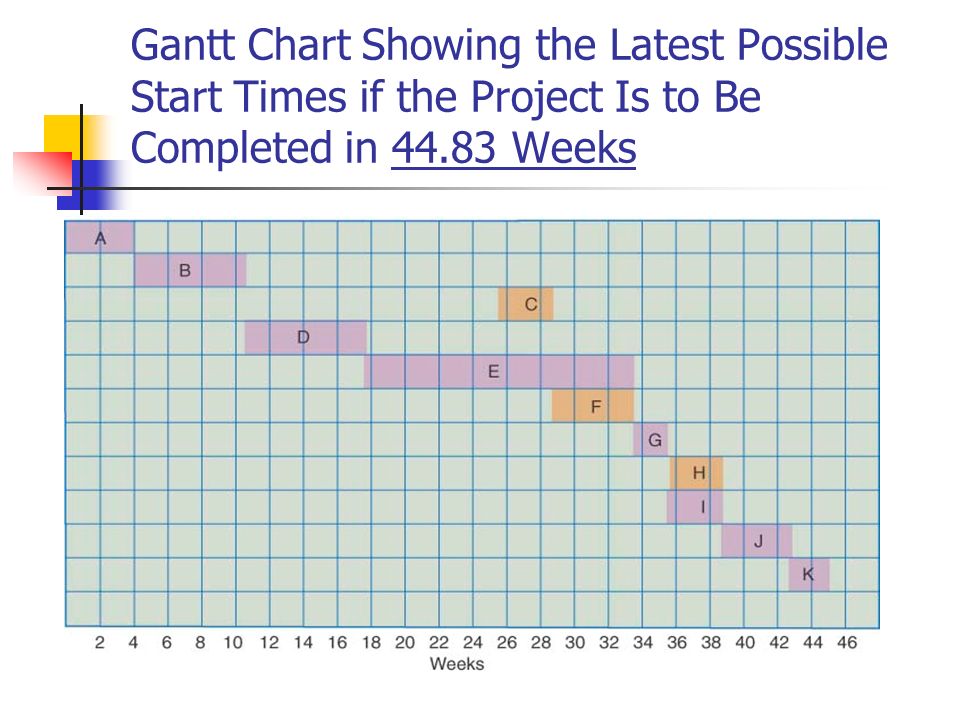 Gantt Chart Showing the Latest Possible Start Times if the Project Is to Be Completed in 44.83 Weeks

A
B
C
D
E
F
G
H
I
J
K

2 4 6 8 10 12 14 16 18 20 22 24 26 28 30 32 34 36 38 40 42 44 46
Weeks